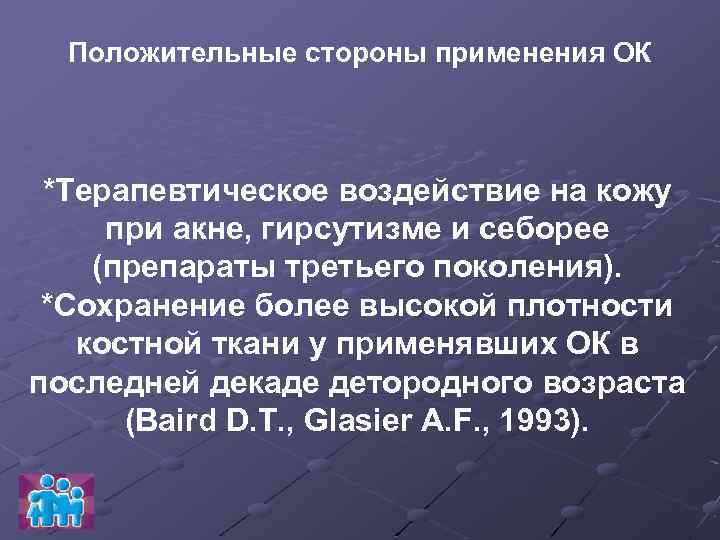 Положительные стороны применения ОК

*Терапевтическое воздействие на кожу при акне, гирсутизме и себорее (препараты третьего поколения).
*Сохранение более высокой плотности костной ткани у применявших ОК в последней декаде детородного возраста (Baird D.T., Glasier A.F., 1993).